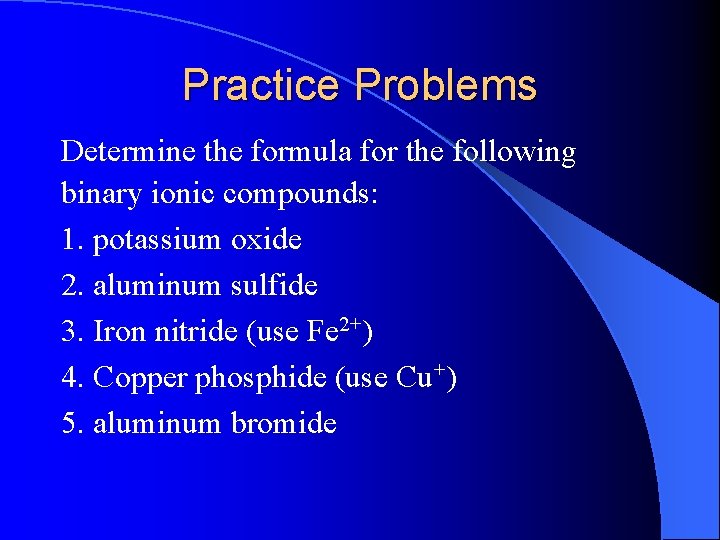 Practice Problems

Determine the formula for the following binary ionic compounds:

1. potassium oxide
2. aluminum sulfide
3. Iron nitride (use $Fe^{2+}$)
4. Copper phosphide (use $Cu^{+}$)
5. aluminum bromide